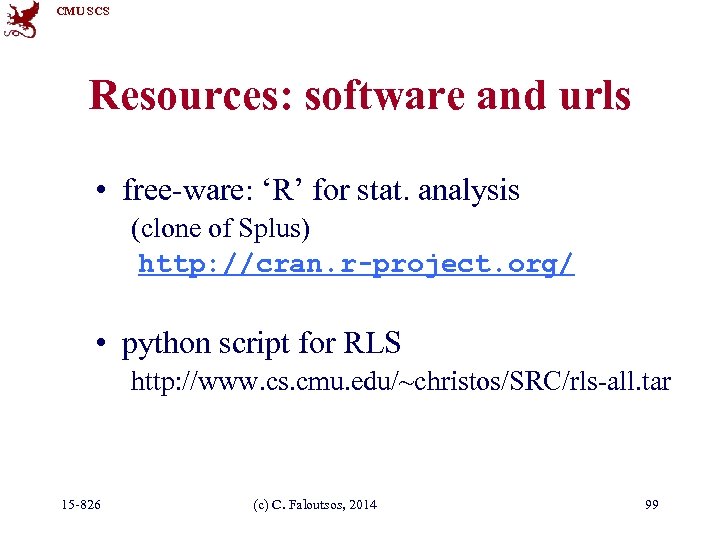 CMU SCS

Resources: software and urls

• free-ware: ‘R’ for stat. analysis
(clone of Splus)
http://cran.r-project.org/

• python script for RLS
http://www.cs.cmu.edu/~christos/SRC/rls-all.tar

15-826 (c) C. Faloutsos, 2014 99